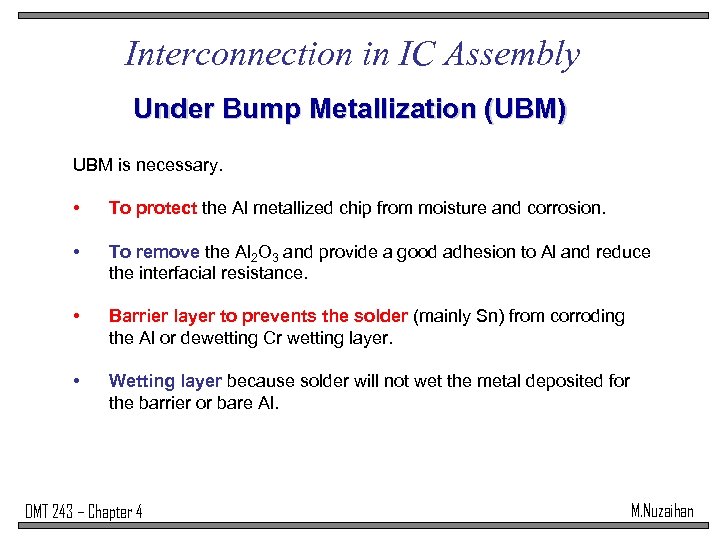 Interconnection in IC Assembly

Under Bump Metallization (UBM)

UBM is necessary.

• To protect the Al metallized chip from moisture and corrosion.

• To remove the $Al_2O_3$ and provide a good adhesion to Al and reduce the interfacial resistance.

• Barrier layer to prevents the solder (mainly Sn) from corroding the Al or dewetting Cr wetting layer.

• Wetting layer because solder will not wet the metal deposited for the barrier or bare Al.

DMT 243 – Chapter 4

M.Nuzaihan